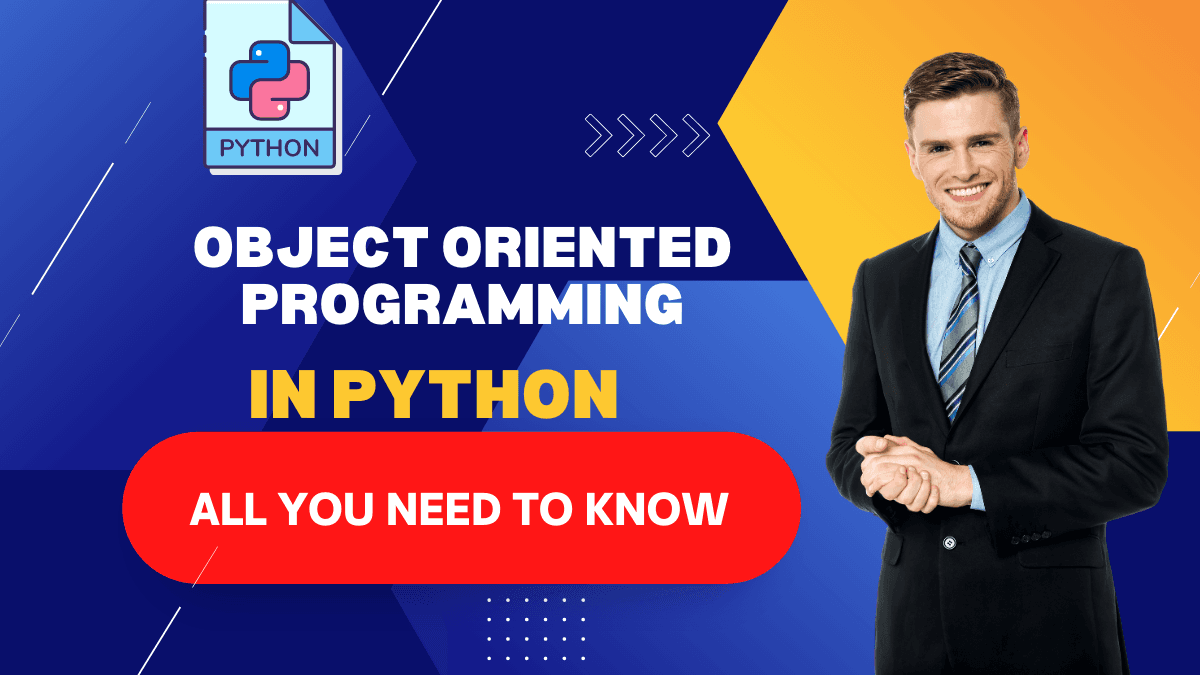 PYTHON

OBJECT ORIENTED PROGRAMMING

IN PYTHON

ALL YOU NEED TO KNOW